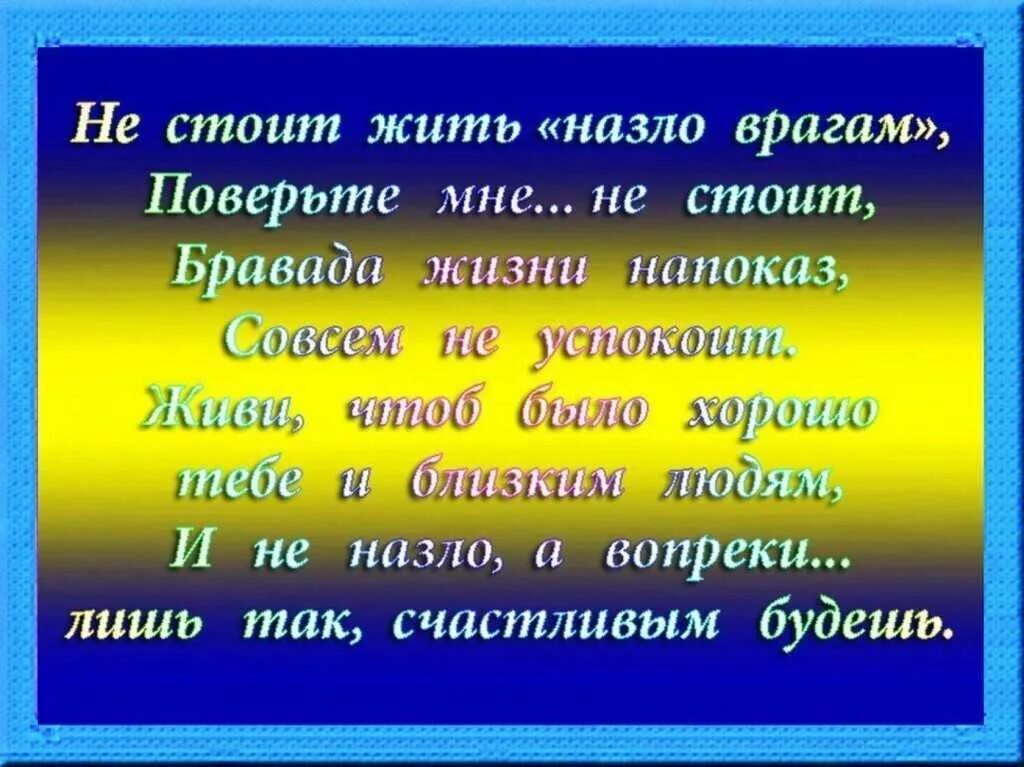 Не стоит жить «назло врагам»,
Поверьте мне... не стоит,
Бравада жизни напоказ,
Совсем не успокоит.
Живи, чтоб было хорошо
тебе и близким людям,
И не назло, а вопреки...
лишь так, счастливым будешь.